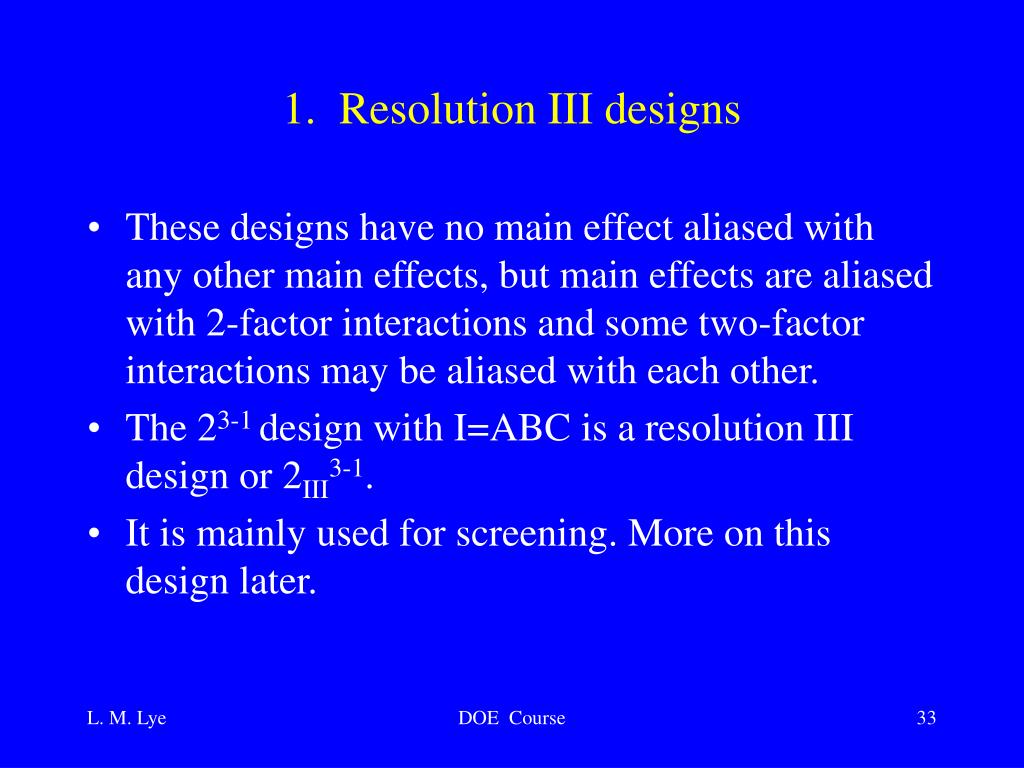 1. Resolution III designs

• These designs have no main effect aliased with any other main effects, but main effects are aliased with 2-factor interactions and some two-factor interactions may be aliased with each other.

• The $2^{3-1}$ design with I=ABC is a resolution III design or $2_{III}^{3-1}$.

• It is mainly used for screening. More on this design later.

L. M. Lye

DOE Course

33